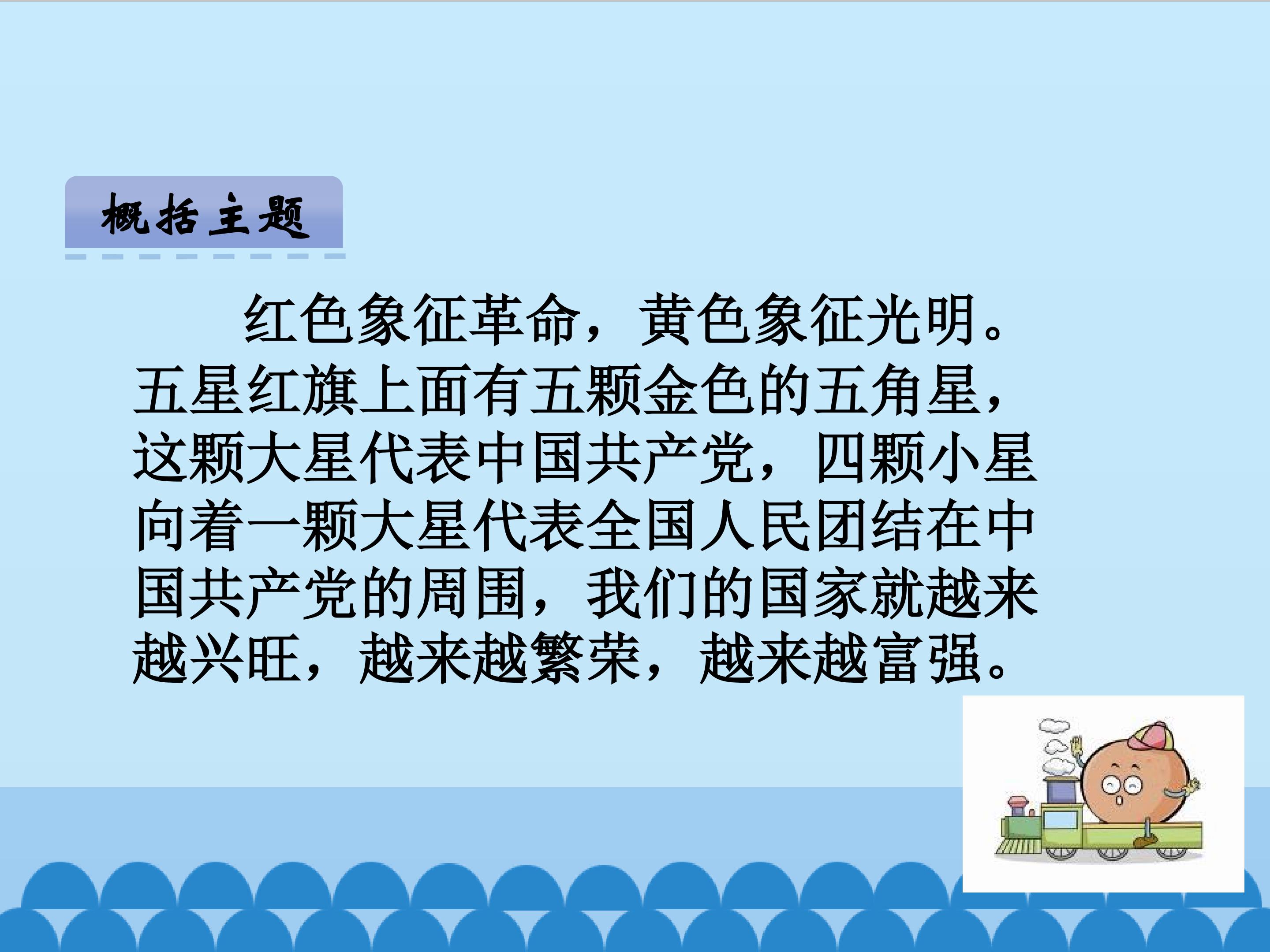 概括主题

红色象征革命，黄色象征光明。五星红旗上面有五颗金色的五角星，这颗大星代表中国共产党，四颗小星向着一颗大星代表全国人民团结在中国共产党的周围，我们的国家就越来越兴旺，越来越繁荣，越来越富强。